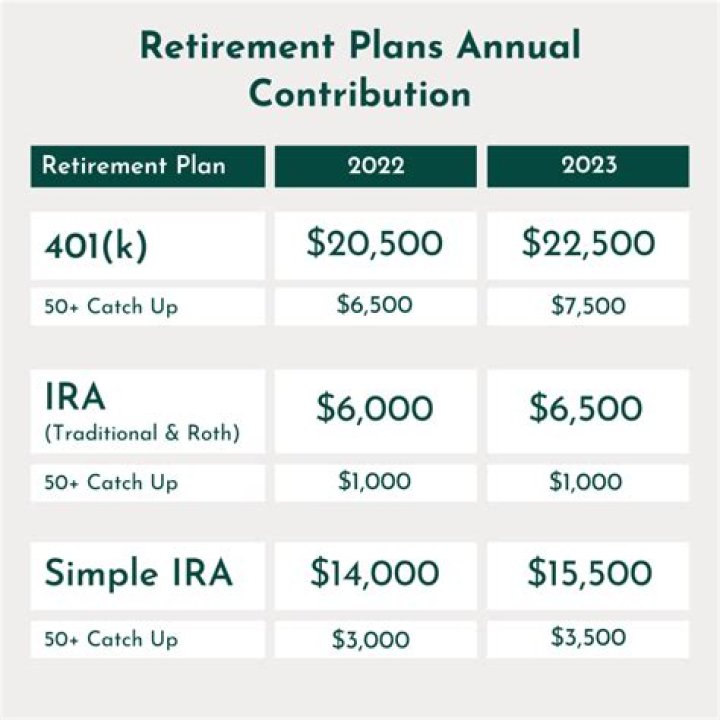 Retirement Plans Annual Contribution

| Retirement Plan | 2022 | 2023 |
|---|---|---|
| 401(k) | \$20,500 | \$22,500 |
| 50+ Catch Up | \$6,500 | \$7,500 |
| IRA (Traditional & Roth) | \$6,000 | \$6,500 |
| 50+ Catch Up | \$1,000 | \$1,000 |
| Simple IRA | \$14,000 | \$15,500 |
| 50+ Catch Up | \$3,000 | \$3,500 |